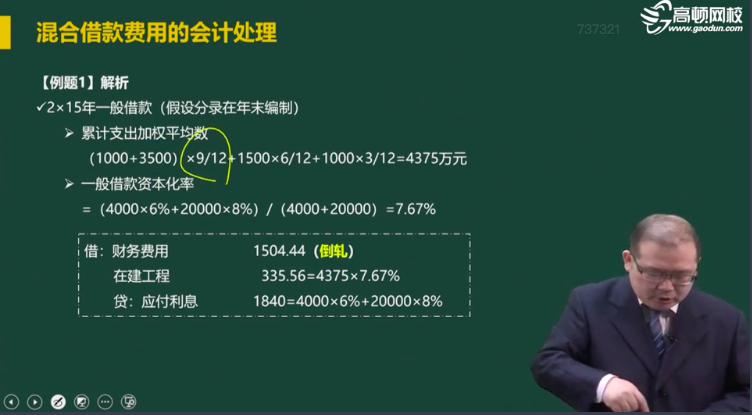 混合借款费用的会计处理

737321

高顿网校 www.gaodun.com

【例题1】解析

✓2×15年一般借款（假设分录在年末编制）

➢ 累计支出加权平均数

（1000+3500）×9/12+1500×6/12+1000×3/12=4375万元

➢ 一般借款资本化率

=（4000×6%+20000×8%）/（4000+20000）=7.67%

借：财务费用　1504.44（倒轧）

在建工程　335.56=4375×7.67%

贷：应付利息　1840=4000×6%+20000×8%